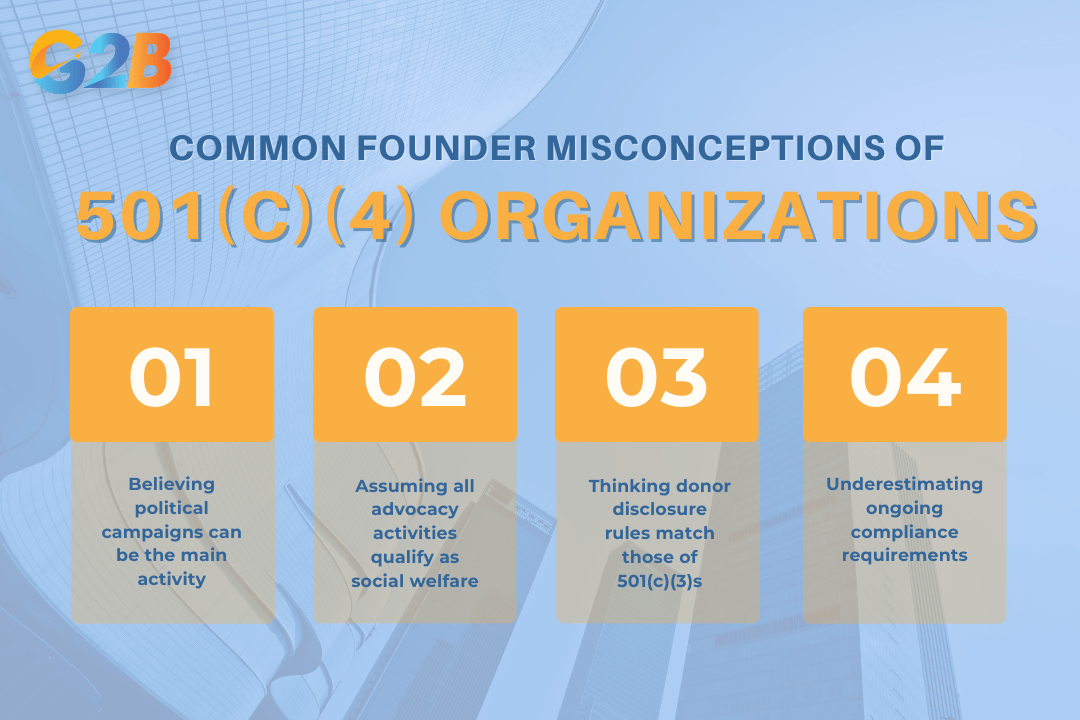 G2B

COMMON FOUNDER MISCONCEPTIONS OF

501(C)(4) ORGANIZATIONS

01

Believing political campaigns can be the main activity

02

Assuming all advocacy activities qualify as social welfare

03

Thinking donor disclosure rules match those of 501(c)(3)s

04

Underestimating ongoing compliance requirements